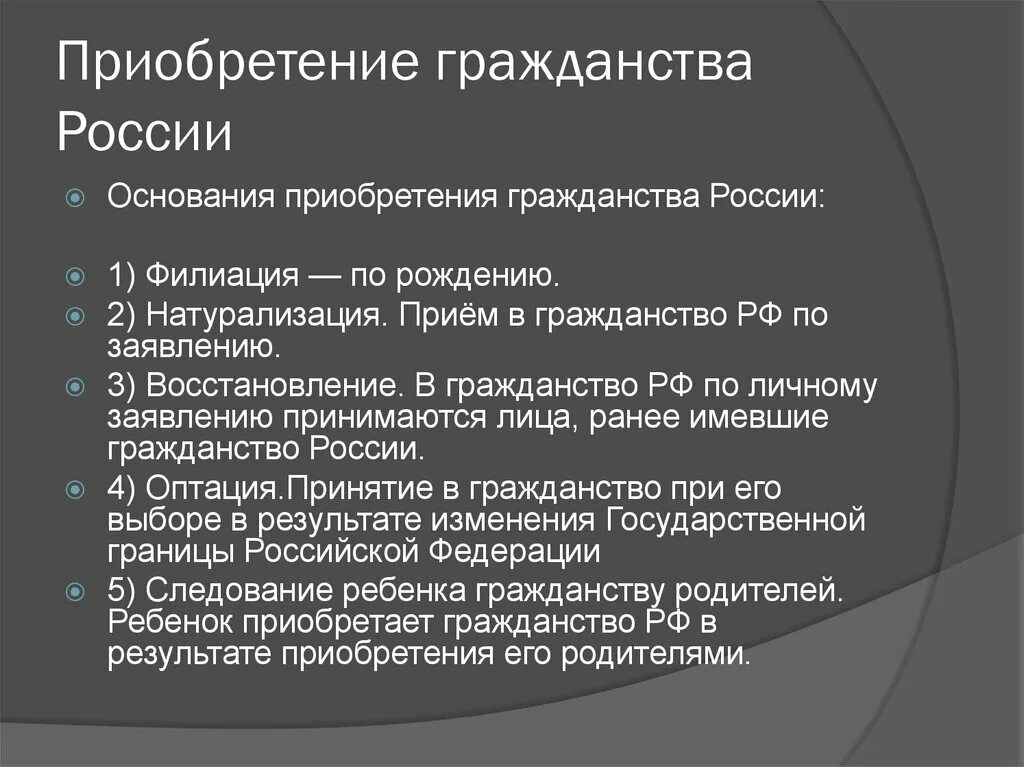 Приобретение гражданства России

Основания приобретения гражданства России:

1) Филиация — по рождению.

2) Натурализация. Приём в гражданство РФ по заявлению.

3) Восстановление. В гражданство РФ по личному заявлению принимаются лица, ранее имевшие гражданство России.

4) Оптация.Принятие в гражданство при его выборе в результате изменения Государственной границы Российской Федерации

5) Следование ребенка гражданству родителей. Ребенок приобретает гражданство РФ в результате приобретения его родителями.